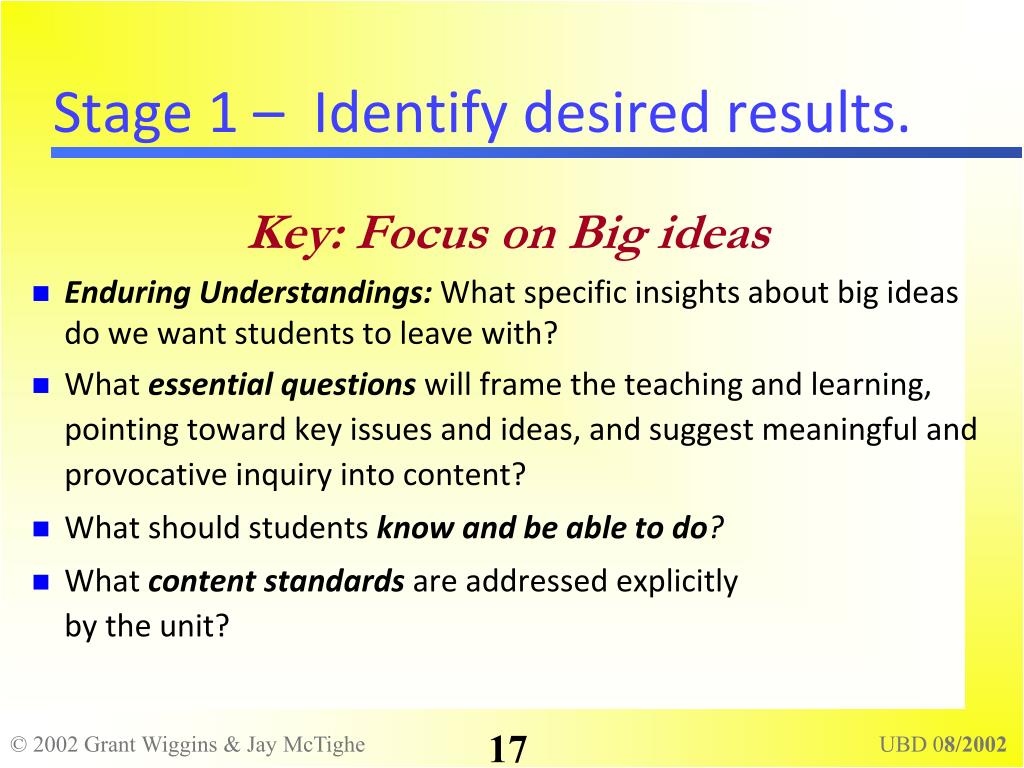 Stage 1 – Identify desired results.

Key: Focus on Big ideas

- Enduring Understandings: What specific insights about big ideas do we want students to leave with?
- What essential questions will frame the teaching and learning, pointing toward key issues and ideas, and suggest meaningful and provocative inquiry into content?
- What should students know and be able to do?
- What content standards are addressed explicitly by the unit?

© 2002 Grant Wiggins & Jay McTighe

17

UBD 08/2002